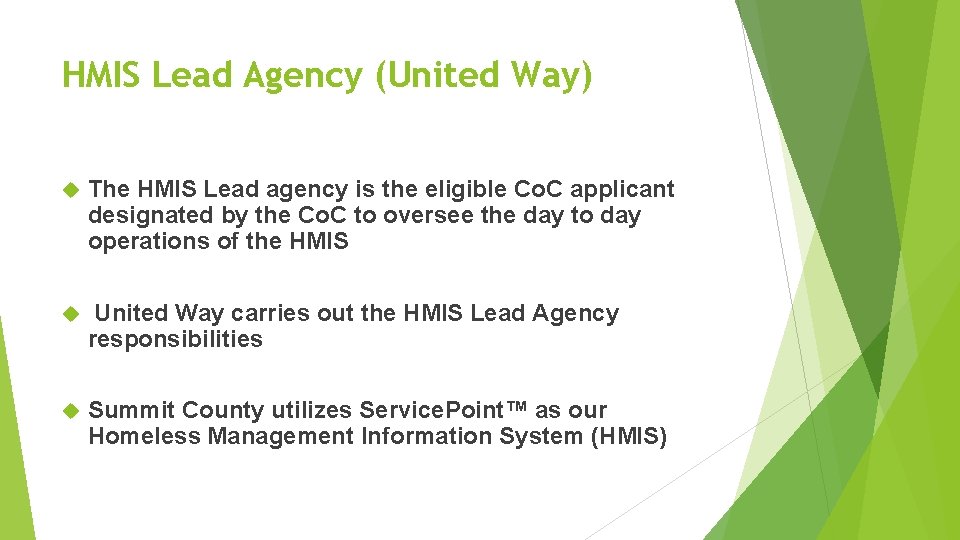 HMIS Lead Agency (United Way)

The HMIS Lead agency is the eligible CoC applicant designated by the CoC to oversee the day to day operations of the HMIS

United Way carries out the HMIS Lead Agency responsibilities

Summit County utilizes ServicePoint™ as our Homeless Management Information System (HMIS)